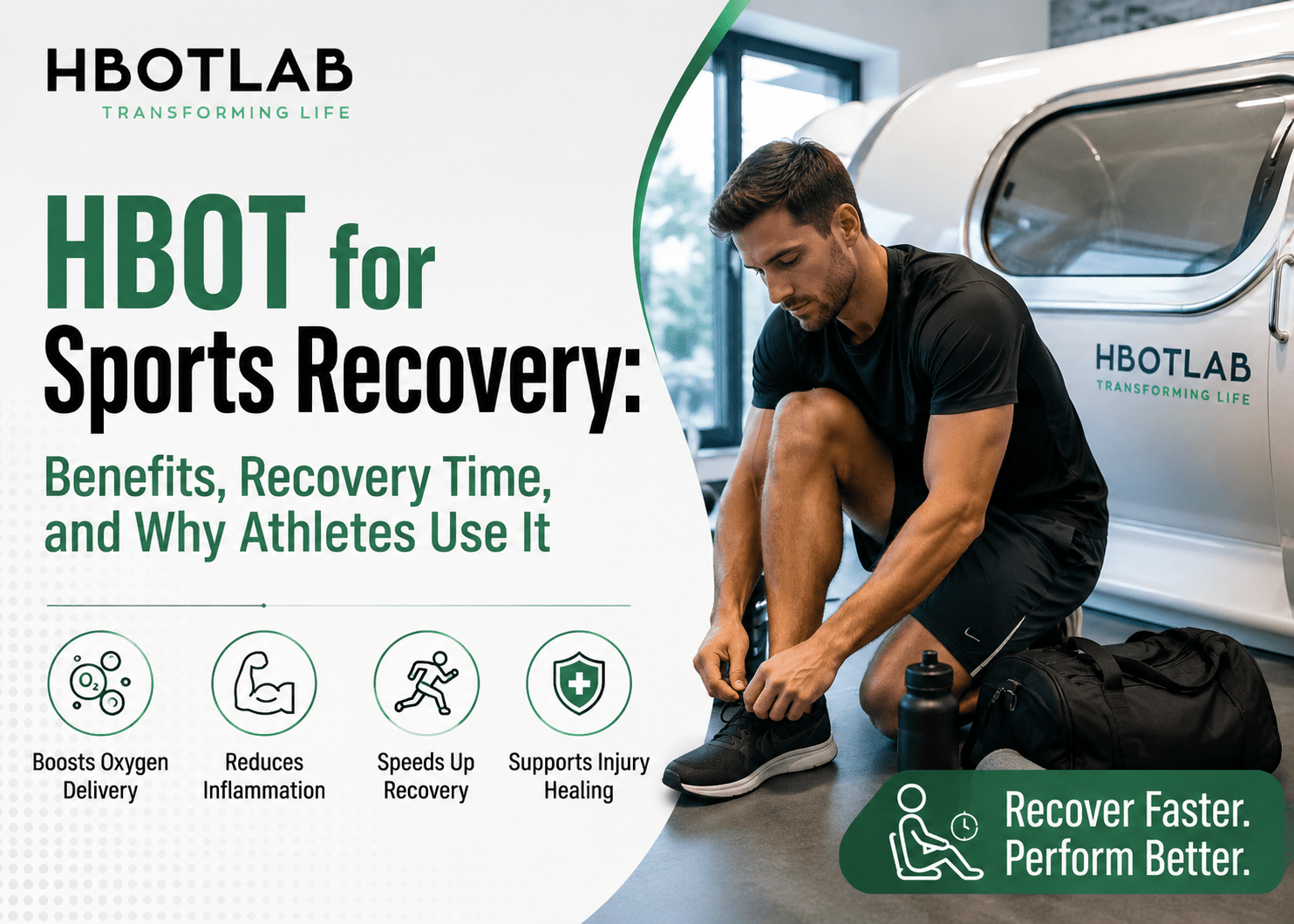 HBOTLAB
TRANSFORMING LIFE

HBOT for Sports Recovery:

Benefits, Recovery Time, and Why Athletes Use It

$O_2$

Boosts Oxygen Delivery

Reduces Inflammation

Speeds Up Recovery

Supports Injury Healing

HBOTLAB
TRANSFORMING LIFE

Recover Faster. Perform Better.